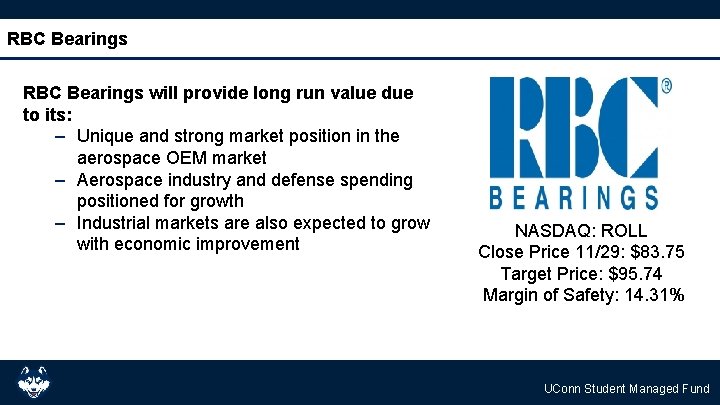 RBC Bearings

RBC Bearings will provide long run value due to its:
– Unique and strong market position in the aerospace OEM market
– Aerospace industry and defense spending positioned for growth
– Industrial markets are also expected to grow with economic improvement

RBC®
BEARINGS

NASDAQ: ROLL
Close Price 11/29: $83.75
Target Price: $95.74
Margin of Safety: 14.31%

UConn Student Managed Fund